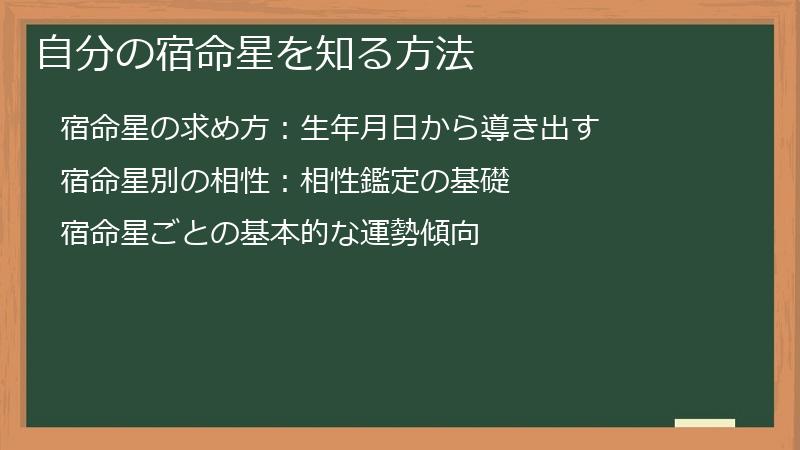 自分の宿命星を知る方法

宿命星の求め方：生年月日から導き出す

宿命星別の相性：相性鑑定の基礎

宿命星ごとの基本的な運勢傾向